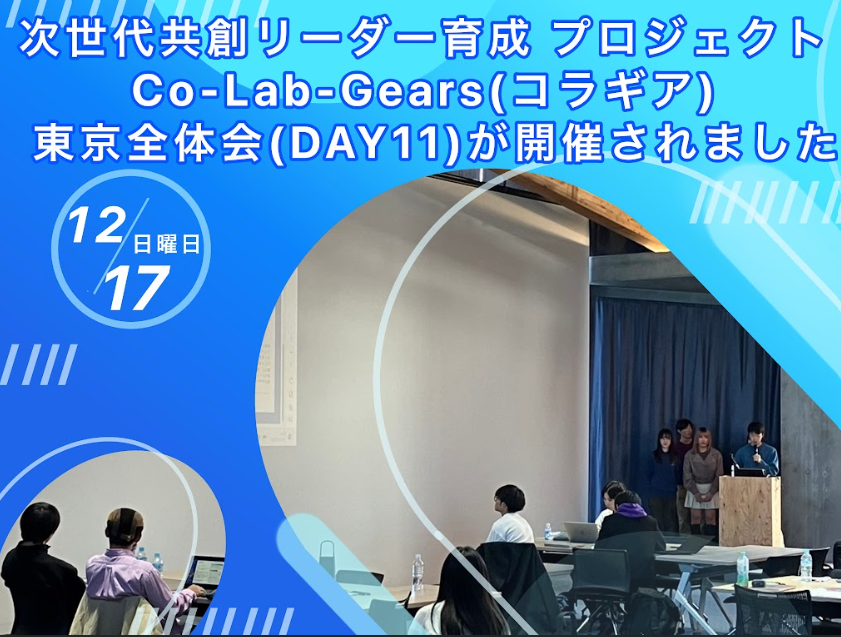 次世代共創リーダー育成 プロジェクト
Co-Lab-Gears(コラギア)
東京全体会(DAY11)が開催されました

12/17 日曜日